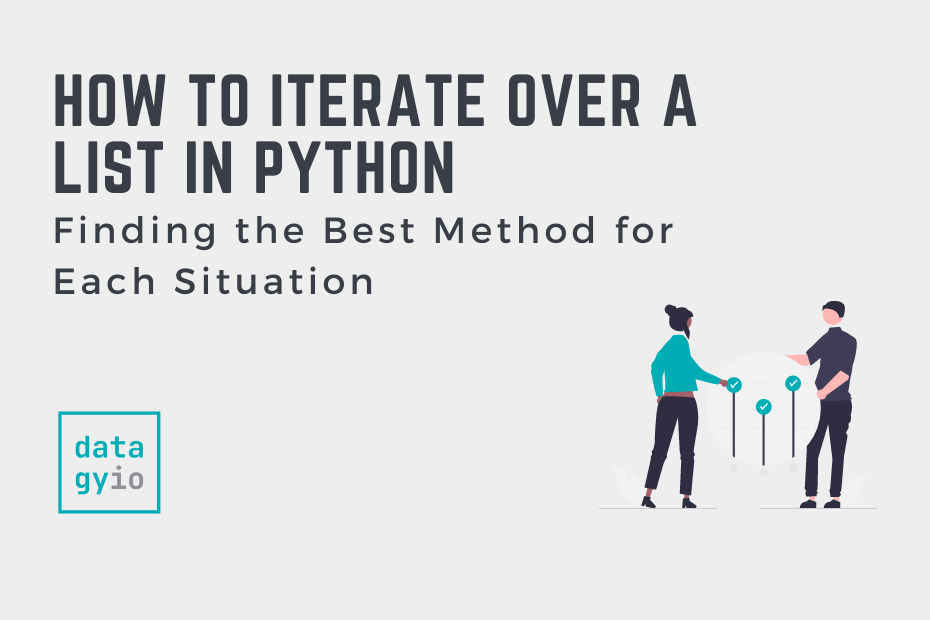 HOW TO ITERATE OVER A LIST IN PYTHON

Finding the Best Method for Each Situation

data
gyio